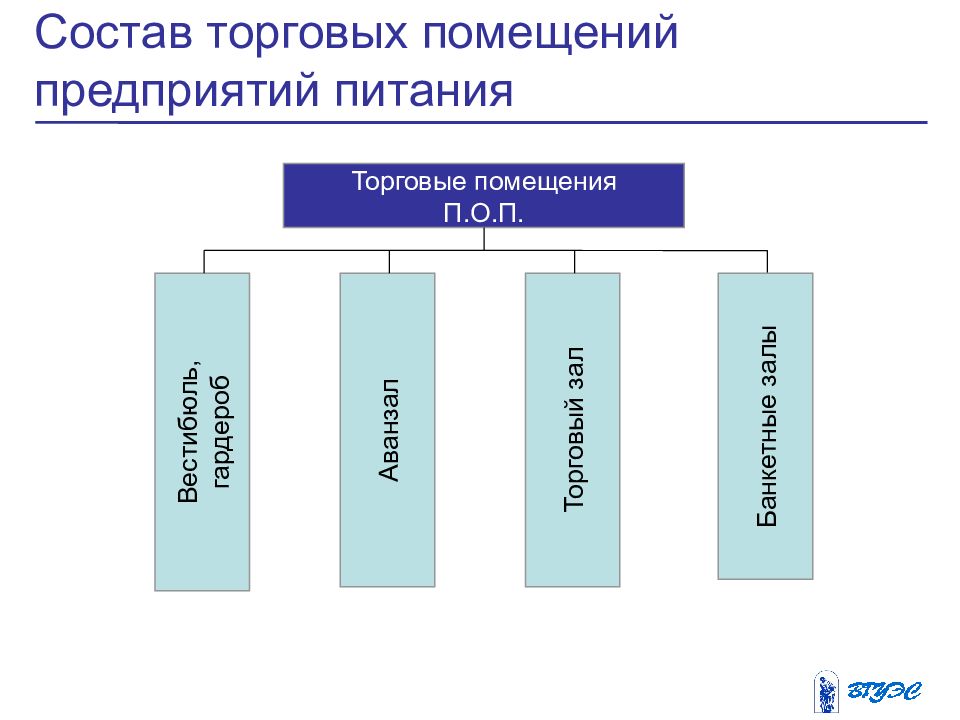 Состав торговых помещений предприятий питания

Торговые помещения
П.О.П.

Вестибюль, гардероб

Аванзал

Торговый зал

Банкетные залы

ВГУЭС